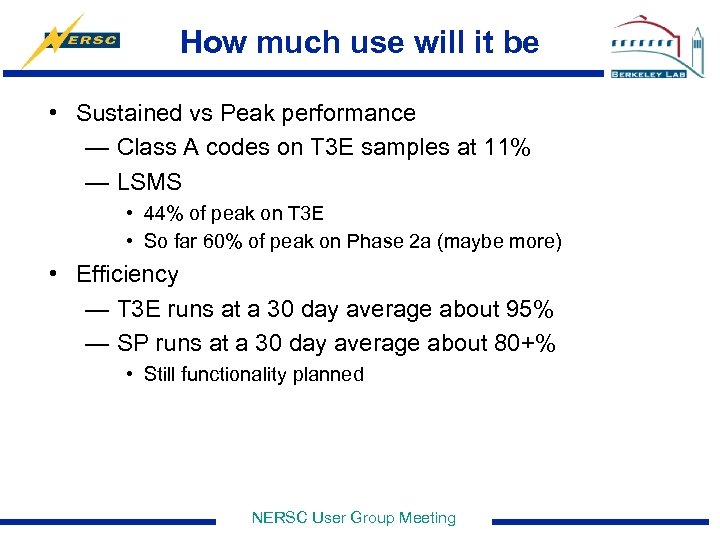 NERSC

How much use will it be

BERKELEY LAB

• Sustained vs Peak performance
— Class A codes on T3E samples at 11%
— LSMS
• 44% of peak on T3E
• So far 60% of peak on Phase 2a (maybe more)

• Efficiency
— T3E runs at a 30 day average about 95%
— SP runs at a 30 day average about 80+%
• Still functionality planned

NERSC User Group Meeting